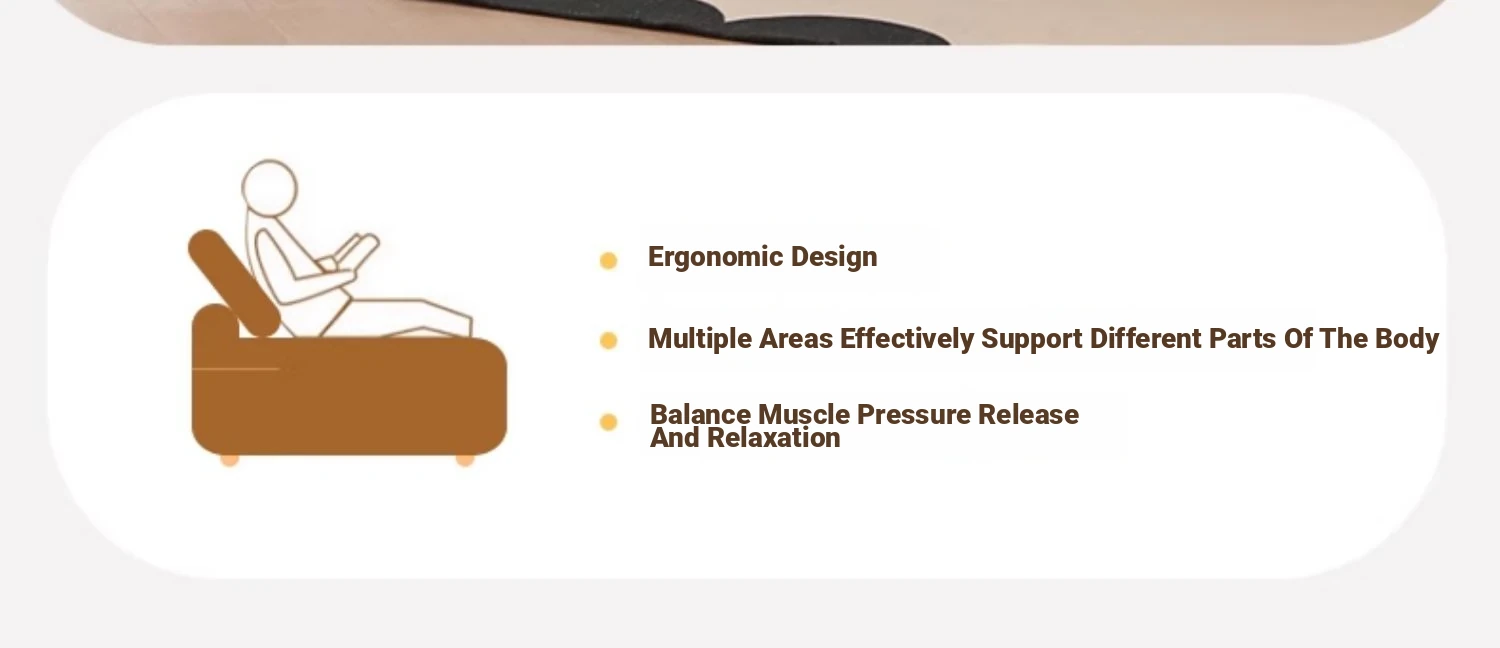 Ergonomic Design

Multiple Areas Effectively Support Different Parts Of The Body

Balance Muscle Pressure Release And Relaxation